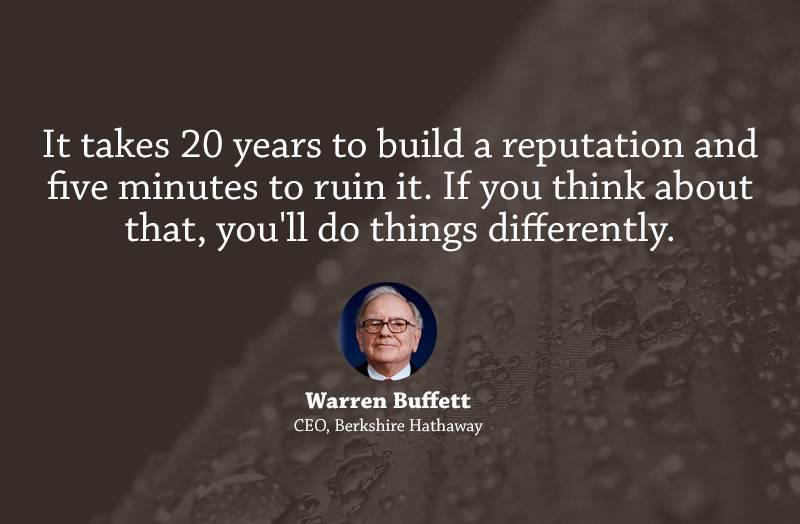 It takes 20 years to build a reputation and five minutes to ruin it. If you think about that, you'll do things differently.

Warren Buffett
CEO, Berkshire Hathaway